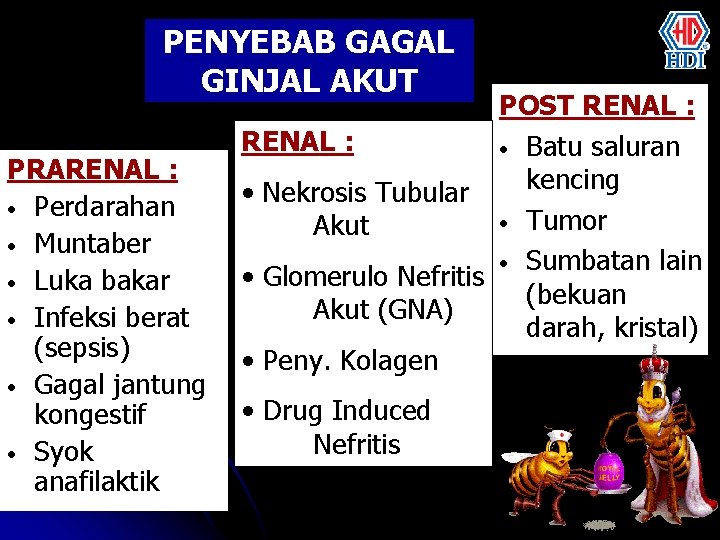 PENYEBAB GAGAL GINJAL AKUT

HD
HDI

PRARENAL :
• Perdarahan
• Muntaber
• Luka bakar
• Infeksi berat (sepsis)
• Gagal jantung kongestif
• Syok anafilaktik

RENAL :
• Nekrosis Tubular Akut
• Glomerulo Nefritis Akut (GNA)
• Peny. Kolagen
• Drug Induced Nefritis

POST RENAL :
• Batu saluran kencing
• Tumor
• Sumbatan lain (bekuan darah, kristal)

ROYAL JELLY